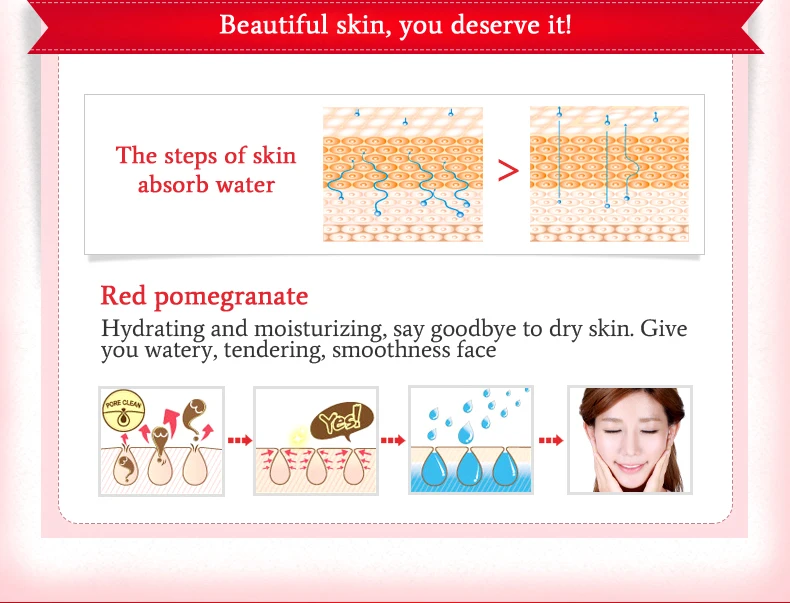 Beautiful skin, you deserve it!

The steps of skin absorb water

>

Red pomegranate

Hydrating and moisturizing, say goodbye to dry skin. Give you watery, tendering, smoothness face

PORE CLEAN

Yes!